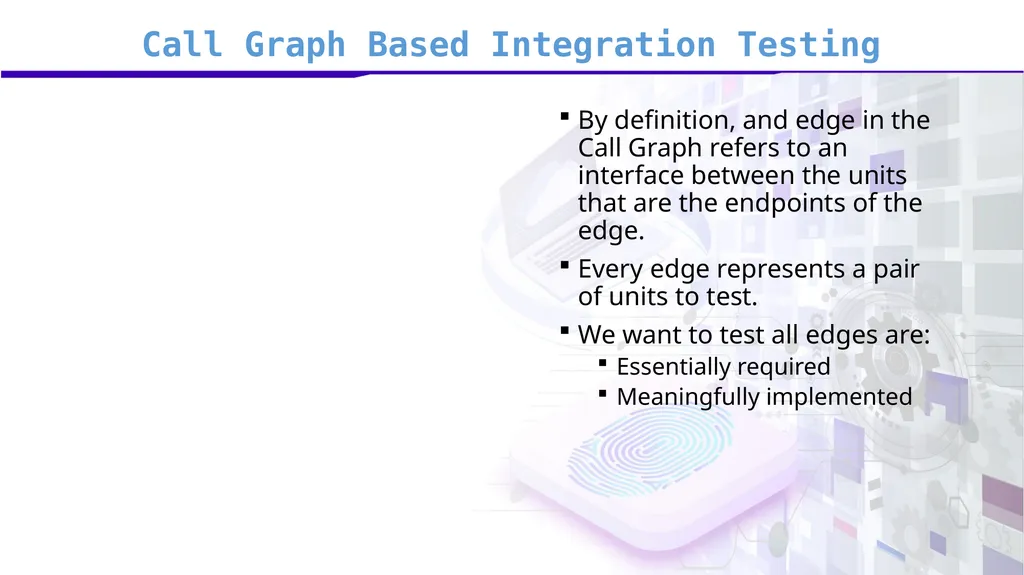 Call Graph Based Integration Testing

▪ By definition, and edge in the Call Graph refers to an interface between the units that are the endpoints of the edge.

▪ Every edge represents a pair of units to test.

▪ We want to test all edges are:
▪ Essentially required
▪ Meaningfully implemented